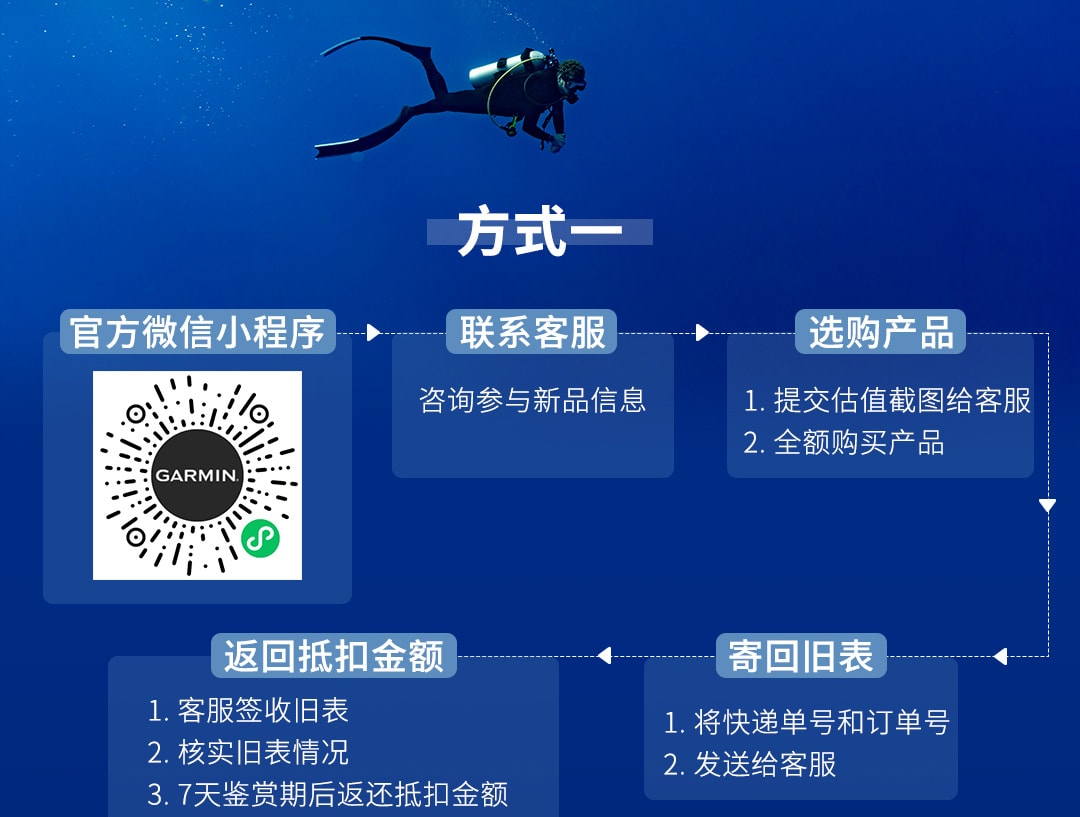 方式一

官方微信小程序

GARMIN.

联系客服

咨询参与新品信息

选购产品

1. 提交估值截图给客服
2. 全额购买产品

寄回旧表

1. 将快递单号和订单号
2. 发送给客服

返回抵扣金额

1. 客服签收旧表
2. 核实旧表情况
3. 7天鉴赏期后返还抵扣金额